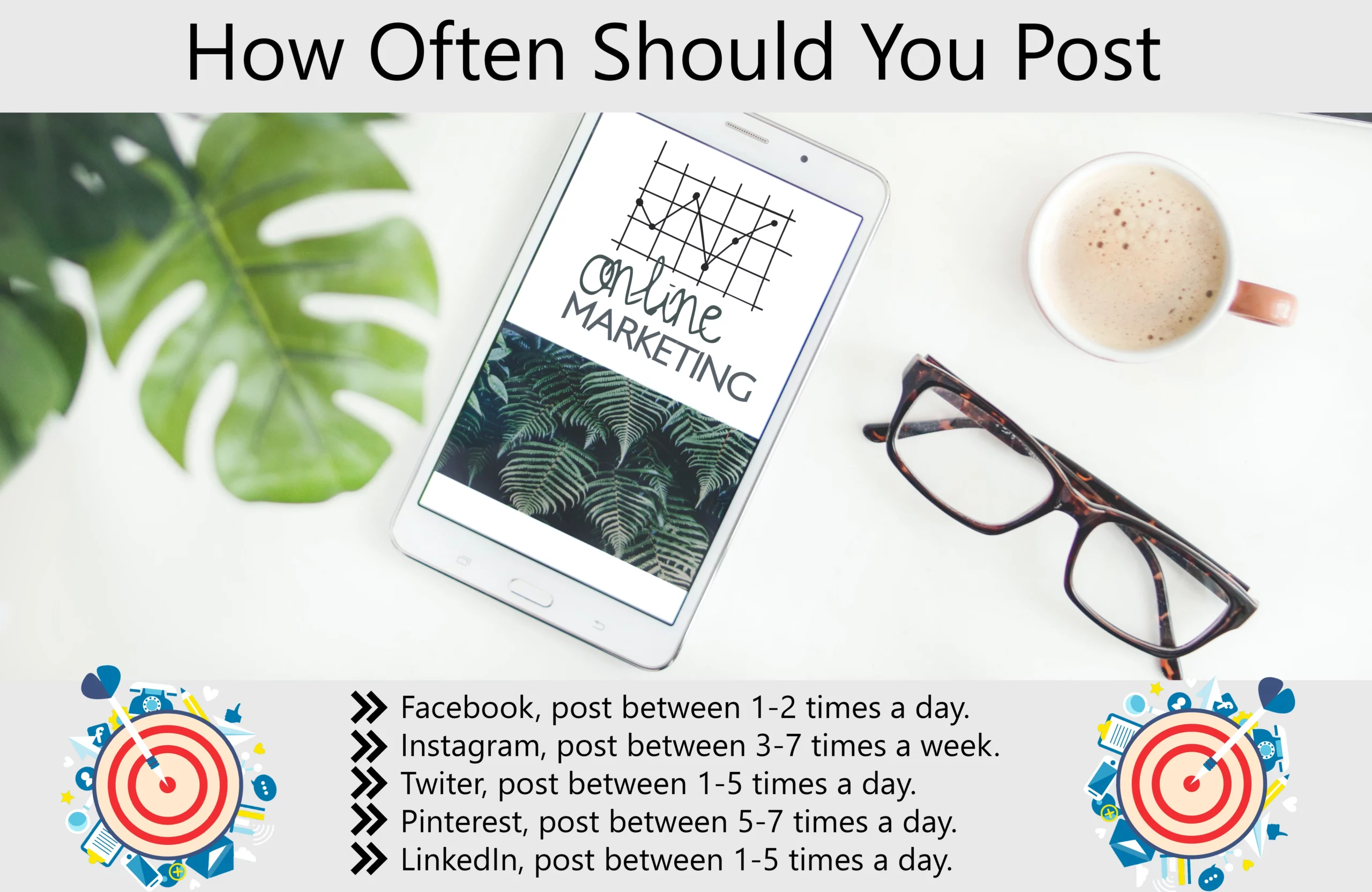 How Often Should You Post

online MARKETING

Facebook, post between 1-2 times a day.
Instagram, post between 3-7 times a week.
Twiter, post between 1-5 times a day.
Pinterest, post between 5-7 times a day.
LinkedIn, post between 1-5 times a day.